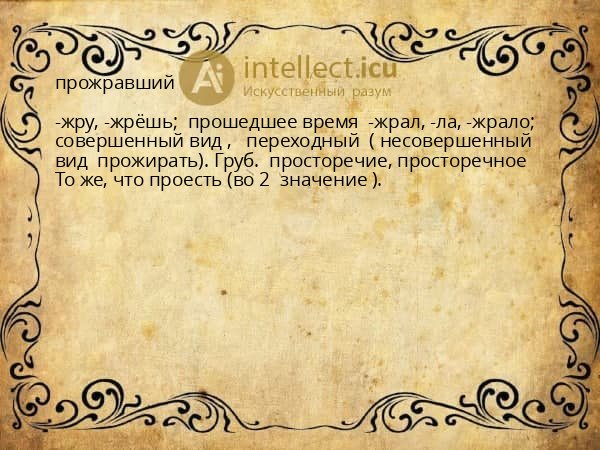 прожравший

Ai intellect.icu
Искусственный разум

-жру, -жрёшь; прошедшее время -жрал, -ла, -жрало; совершенный вид , переходный ( несовершенный вид прожирать). Груб. просторечие, просторечное То же, что проесть (во 2 значение ).